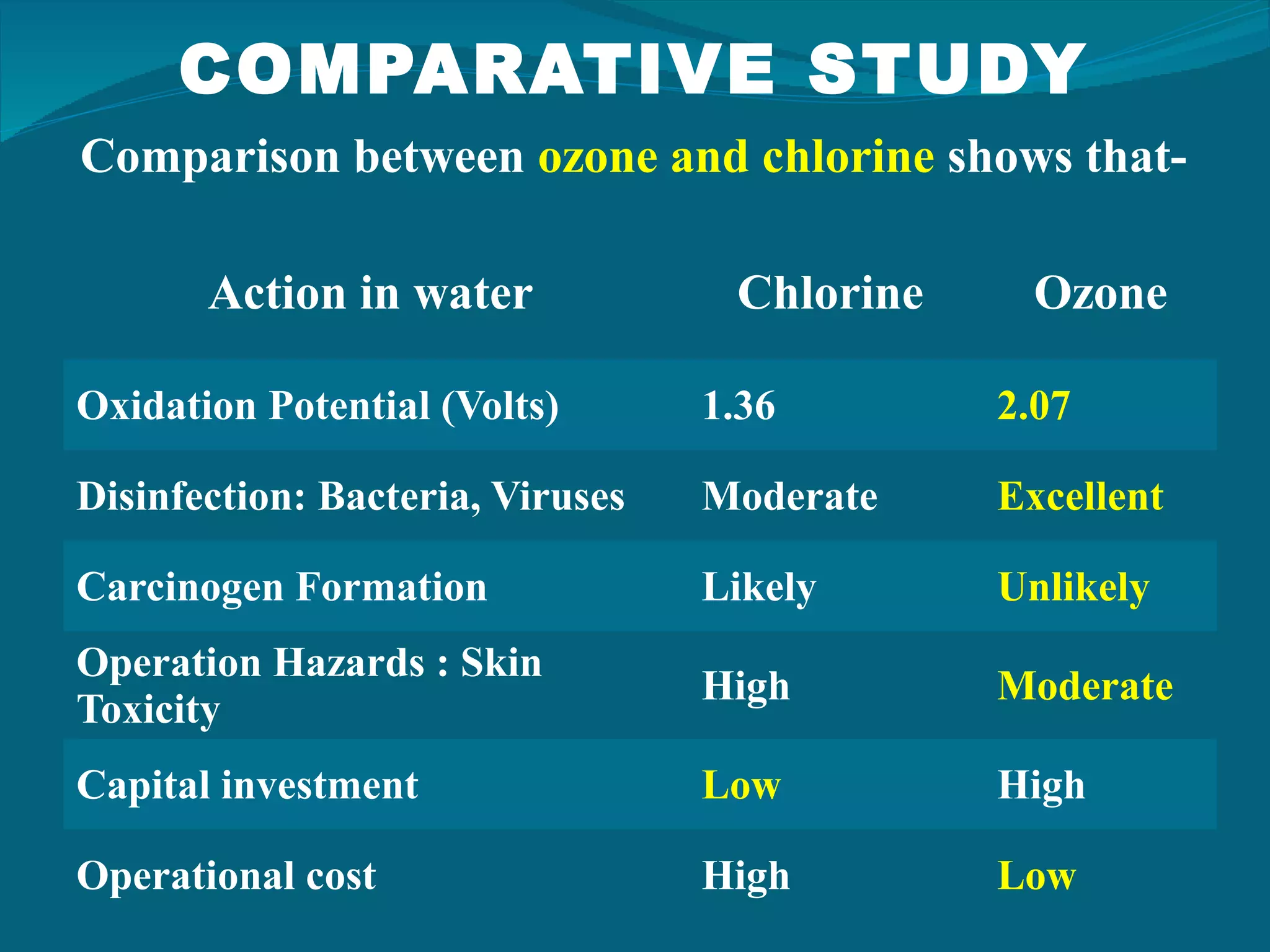 COMPARATIVE STUDY

Comparison between ozone and chlorine shows that-

| Action in water | Chlorine | Ozone |
|---|---|---|
| Oxidation Potential (Volts) | 1.36 | 2.07 |
| Disinfection: Bacteria, Viruses | Moderate | Excellent |
| Carcinogen Formation | Likely | Unlikely |
| Operation Hazards : Skin Toxicity | High | Moderate |
| Capital investment | Low | High |
| Operational cost | High | Low |